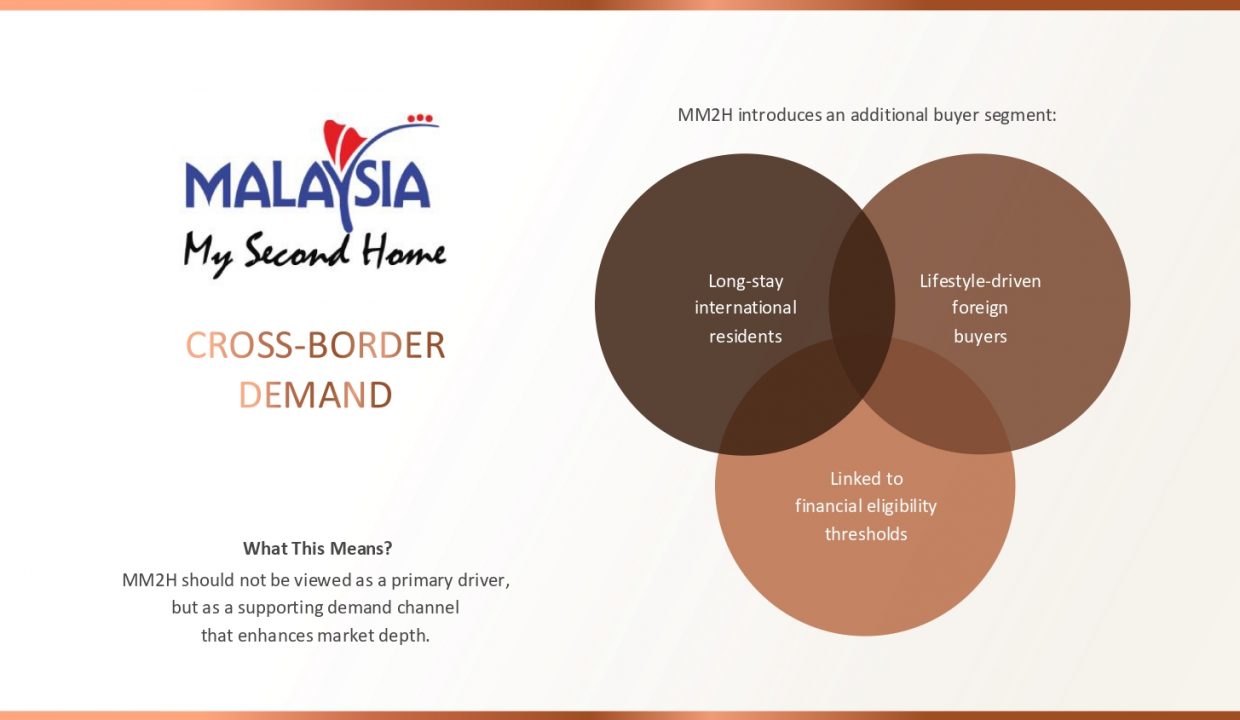 MALAYSIA
My Second Home

CROSS-BORDER DEMAND

What This Means?

MM2H should not be viewed as a primary driver, but as a supporting demand channel that enhances market depth.

MM2H introduces an additional buyer segment:

Long-stay international residents

Lifestyle-driven foreign buyers

Linked to financial eligibility thresholds